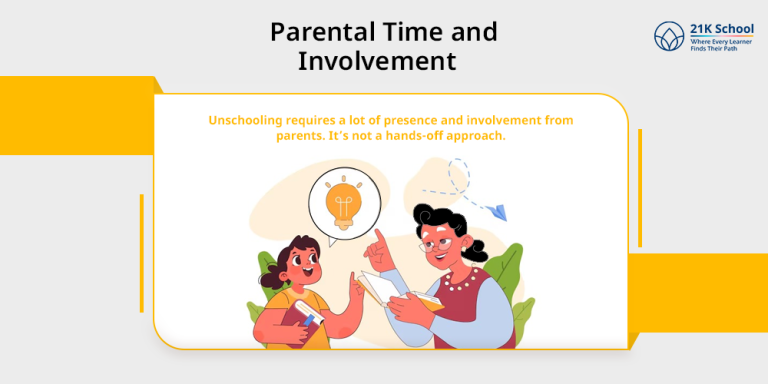 Parental Time and Involvement

21K School
Where Every Learner Finds Their Path

Unschooling requires a lot of presence and involvement from parents. It's not a hands-off approach.